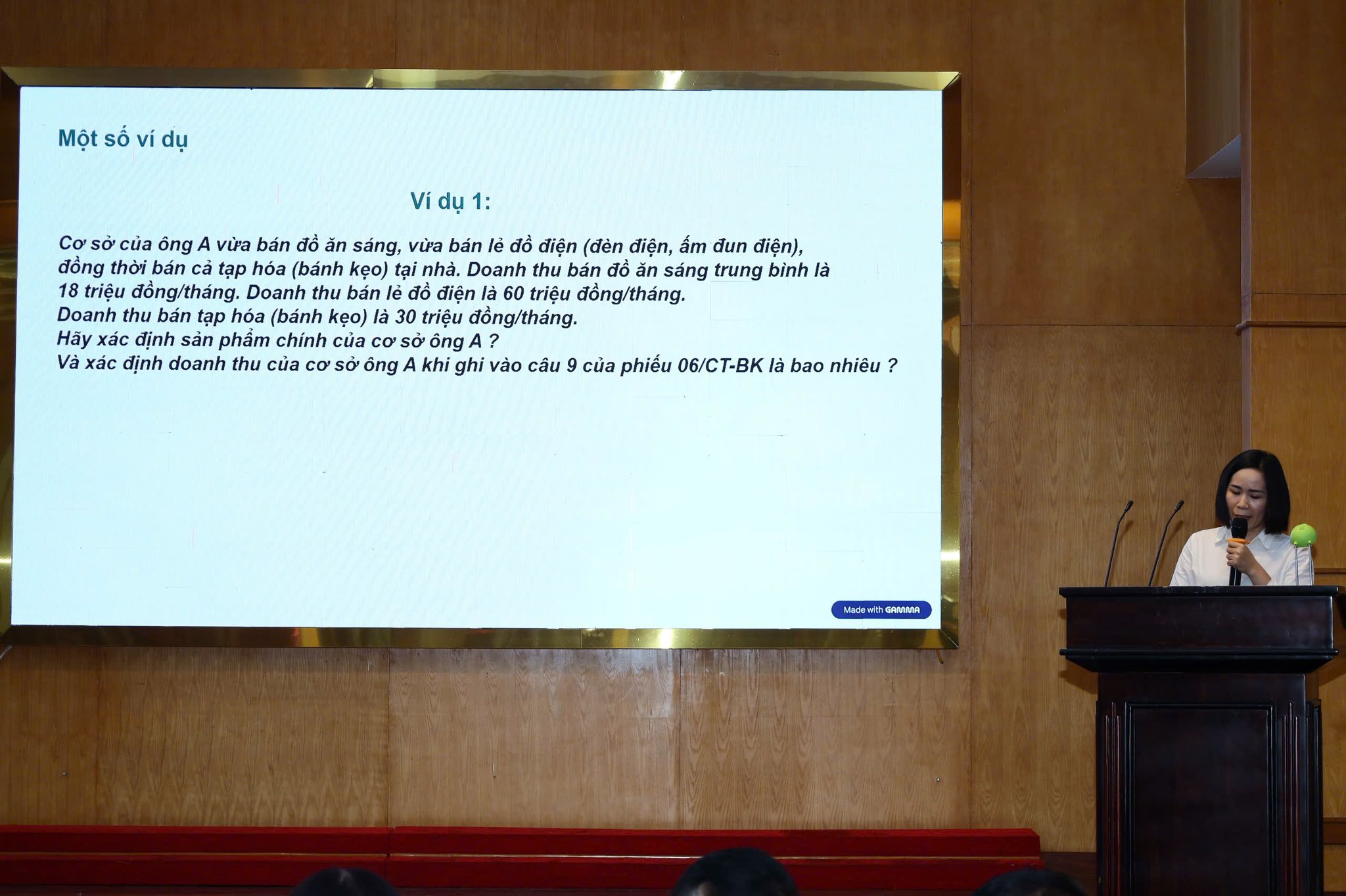 Một số ví dụ

Ví dụ 1:

Cơ sở của ông A vừa bán đồ ăn sáng, vừa bán lẻ đồ điện (đèn điện, ấm đun điện), đồng thời bán cả tạp hóa (bánh kẹo) tại nhà. Doanh thu bán đồ ăn sáng trung bình là 18 triệu đồng/tháng. Doanh thu bán lẻ đồ điện là 60 triệu đồng/tháng.
Doanh thu bán tạp hóa (bánh kẹo) là 30 triệu đồng/tháng.
Hãy xác định sản phẩm chính của cơ sở ông A ?
Và xác định doanh thu của cơ sở ông A khi ghi vào câu 9 của phiếu 06/CT-BK là bao nhiêu ?

Made with GAMMA